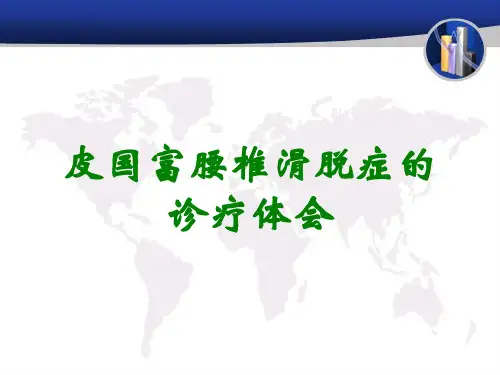 皮国富腰椎滑脱症的诊疗体会